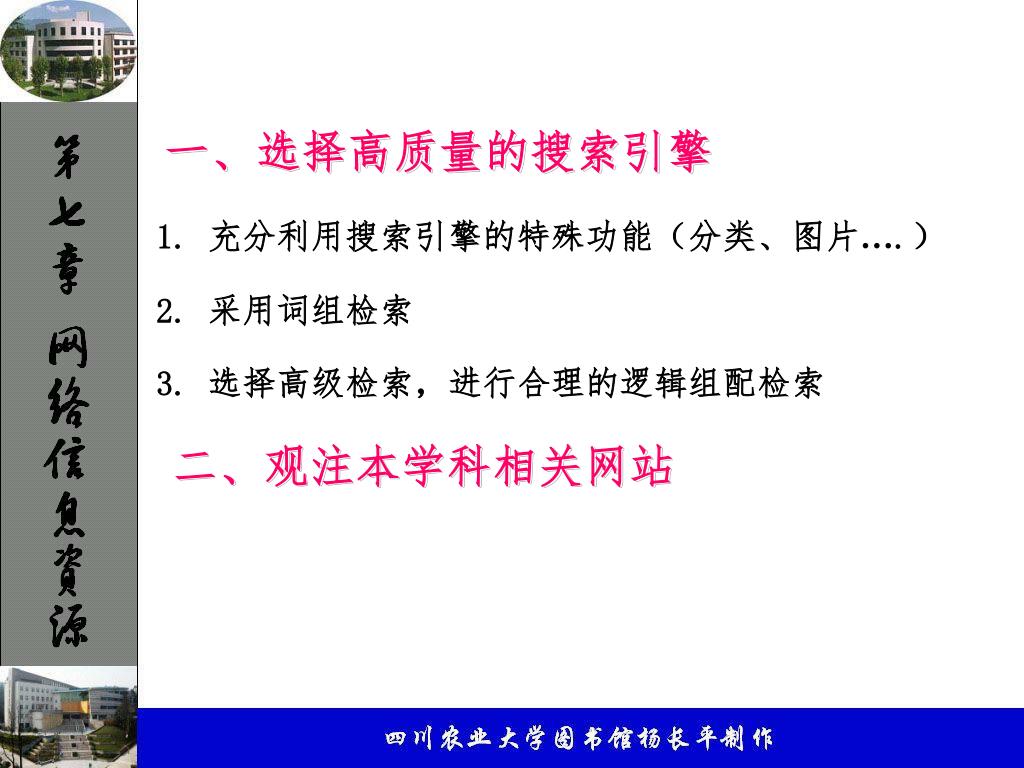 第七章 网络信息资源

一、选择高质量的搜索引擎

1. 充分利用搜索引擎的特殊功能（分类、图片....）

2. 采用词组检索

3. 选择高级检索，进行合理的逻辑组配检索

二、观注本学科相关网站

四川农业大学图书馆杨长平制作